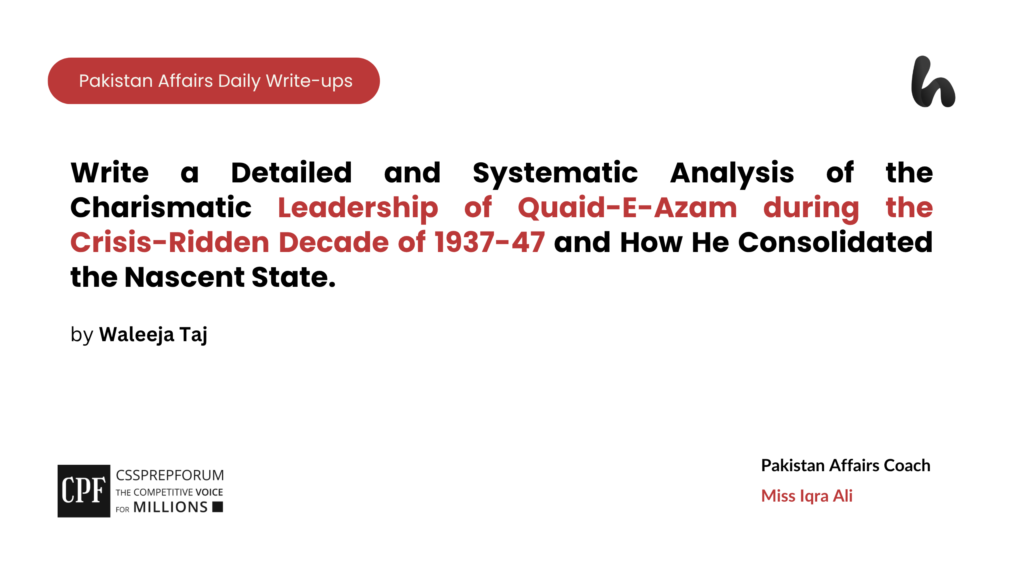 Pakistan Affairs Daily Write-ups

h

Write a Detailed and Systematic Analysis of the Charismatic Leadership of Quaid-E-Azam during the Crisis-Ridden Decade of 1937-47 and How He Consolidated the Nascent State.

by Waleeja Taj

CPF CSSPREPFORUM THE COMPETITIVE VOICE FOR MILLIONS

Pakistan Affairs Coach

Miss Iqra Ali